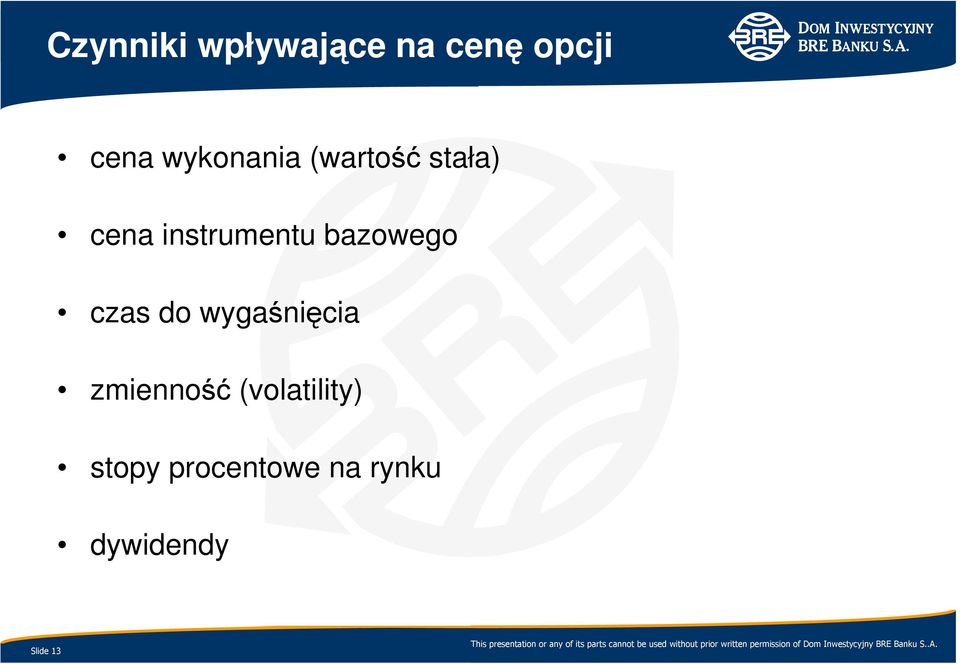 Czynniki wpływające na cenę opcji

BRE DOM INWESTYCYJNY BRE BANKU S.A.

• cena wykonania (wartość stała)

• cena instrumentu bazowego

• czas do wygaśnięcia

• zmienność (volatility)

• stopy procentowe na rynku

• dywidendy

Slide 13

This presentation or any of its parts cannot be used without prior written permission of Dom Inwestycyjny BRE Banku S..A.